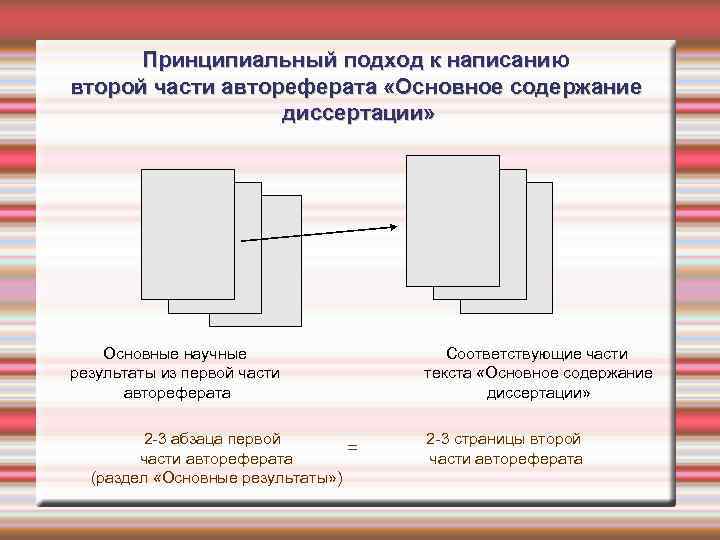 Принципиальный подход к написанию второй части автореферата «Основное содержание диссертации»

Основные научные результаты из первой части автореферата

Соответствующие части текста «Основное содержание диссертации»

2-3 абзаца первой части автореферата (раздел «Основные результаты»)

=

2-3 страницы второй части автореферата